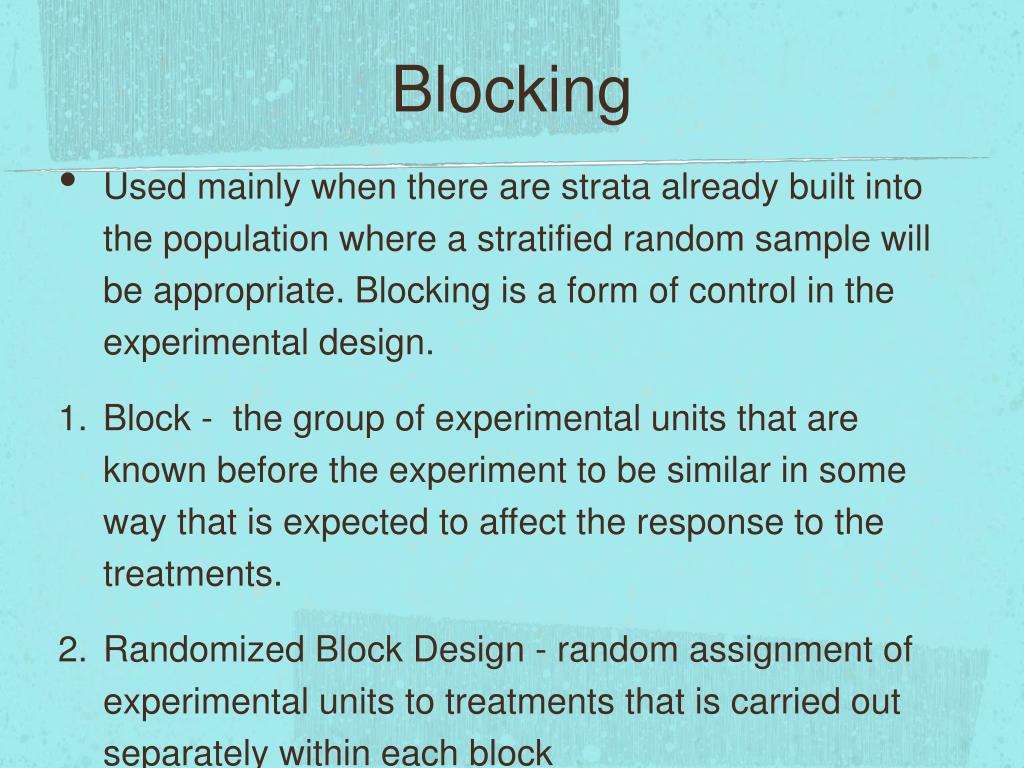 Blocking

• Used mainly when there are strata already built into the population where a stratified random sample will be appropriate. Blocking is a form of control in the experimental design.

1. Block - the group of experimental units that are known before the experiment to be similar in some way that is expected to affect the response to the treatments.

2. Randomized Block Design - random assignment of experimental units to treatments that is carried out separately within each block